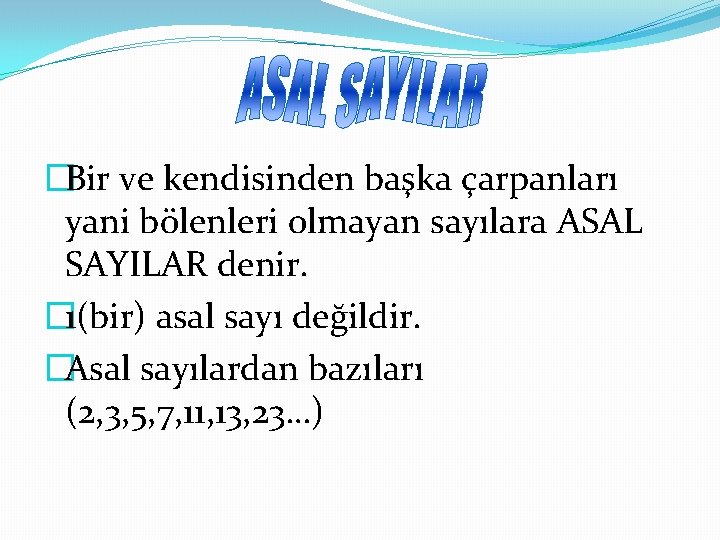 ASAL SAYILAR

Bir ve kendisinden başka çarpanları yani bölenleri olmayan sayılara ASAL SAYILAR denir.

1(bir) asal sayı değildir.

Asal sayılardan bazıları (2,3,5,7,11,13,23...)